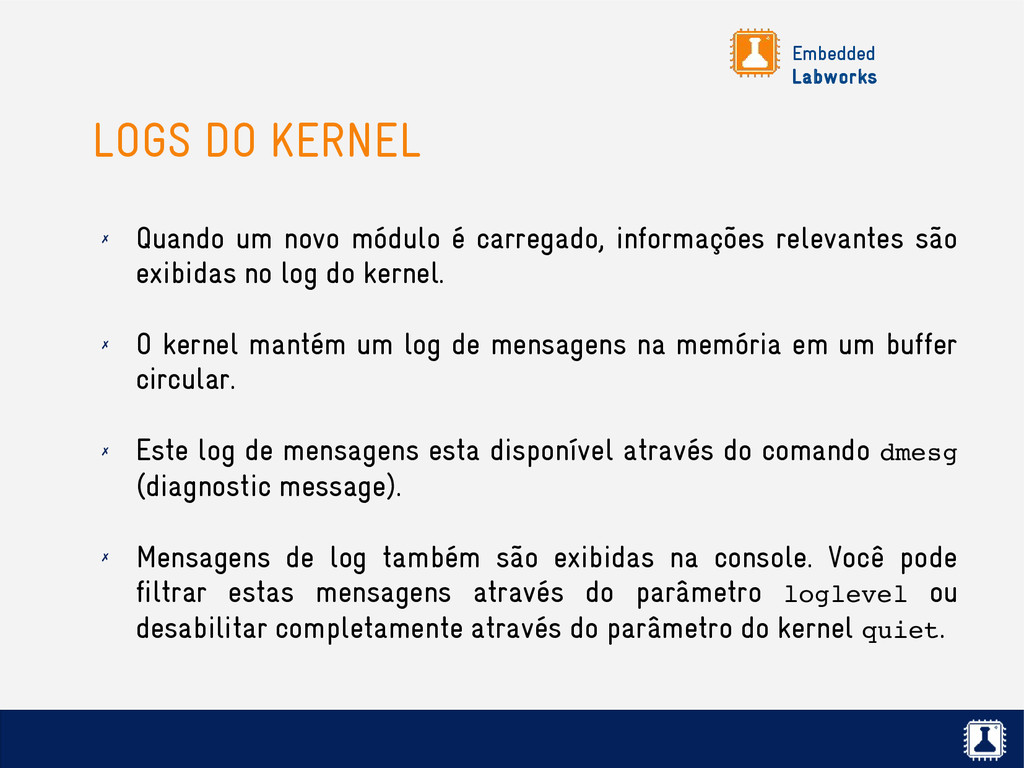 Embedded Labworks

LOGS DO KERNEL

✗ Quando um novo módulo é carregado, informações relevantes são exibidas no log do kernel.

✗ O kernel mantém um log de mensagens na memória em um buffer circular.

✗ Este log de mensagens esta disponível através do comando dmesg (diagnostic message).

✗ Mensagens de log também são exibidas na console. Você pode filtrar estas mensagens através do parâmetro loglevel ou desabilitar completamente através do parâmetro do kernel quiet.